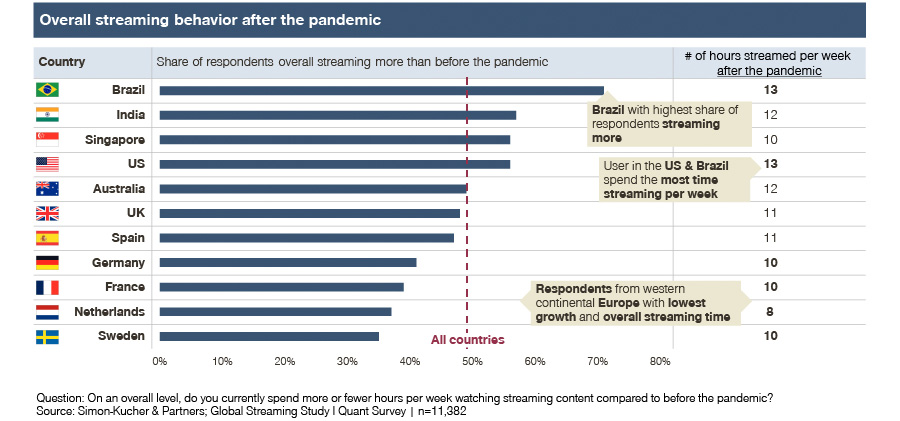 Overall streaming behavior after the pandemic

| Country | Share of respondents overall streaming more than before the pandemic | # of hours streamed per week after the pandemic |
|---|---|---|
| Brazil | | 13 |
| India | | 12 |
| Singapore | | 10 |
| US | | 13 |
| Australia | | 12 |
| UK | | 11 |
| Spain | | 11 |
| Germany | | 10 |
| France | | 10 |
| Netherlands | | 8 |
| Sweden | | 10 |

Brazil with highest share of respondents streaming more

User in the US & Brazil spend the most time streaming per week

Respondents from western continental Europe with lowest growth and overall streaming time

All countries

0% 10% 20% 30% 40% 50% 60% 70% 80%

Question: On an overall level, do you currently spend more or fewer hours per week watching streaming content compared to before the pandemic?
Source: Simon-Kucher & Partners; Global Streaming Study I Quant Survey | n=11,382